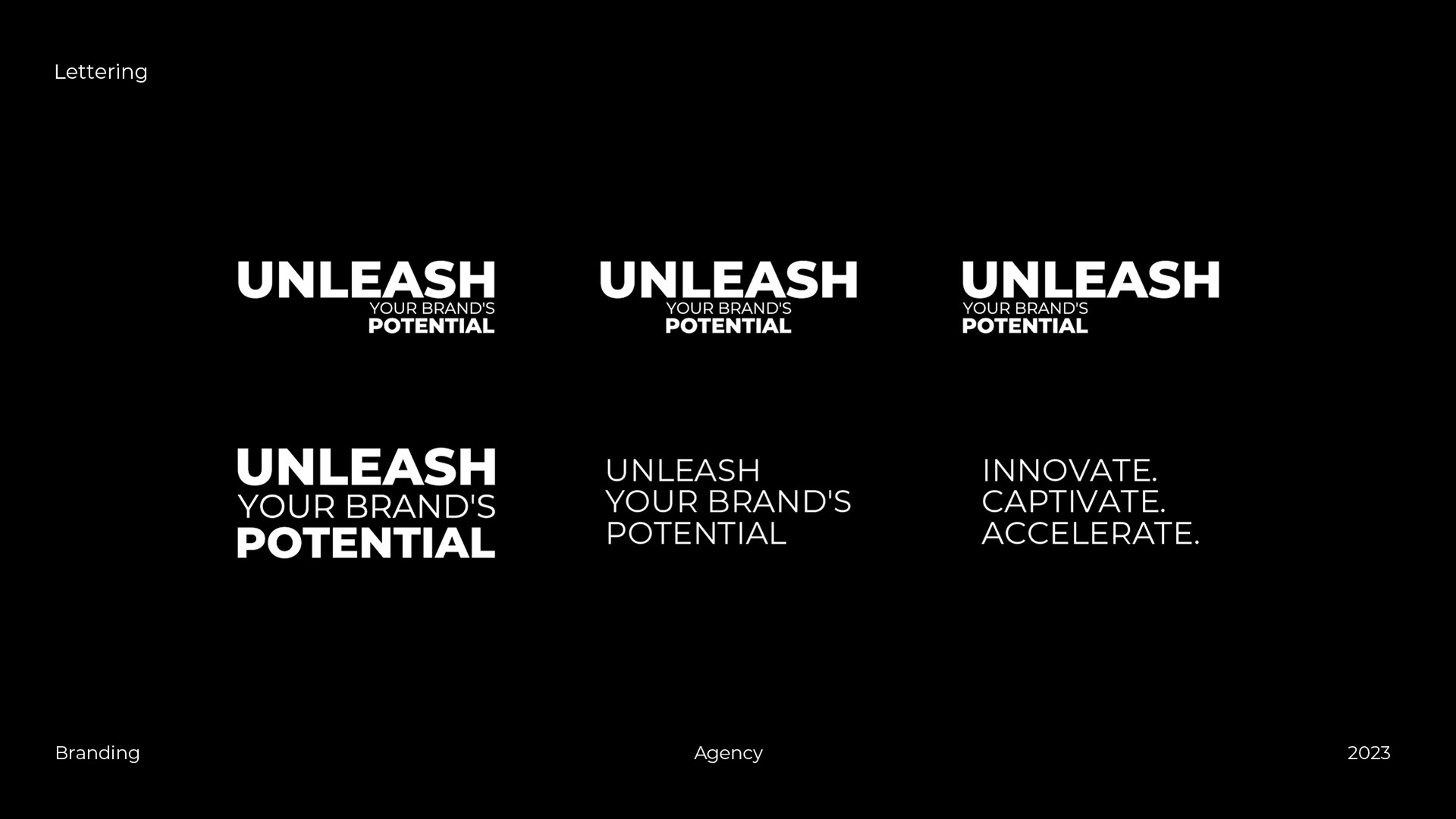 Lettering

UNLEASH
YOUR BRAND'S
POTENTIAL

UNLEASH
YOUR BRAND'S
POTENTIAL

UNLEASH
YOUR BRAND'S
POTENTIAL

UNLEASH
YOUR BRAND'S
POTENTIAL

UNLEASH
YOUR BRAND'S
POTENTIAL

INNOVATE.
CAPTIVATE.
ACCELERATE.

Branding

Agency

2023